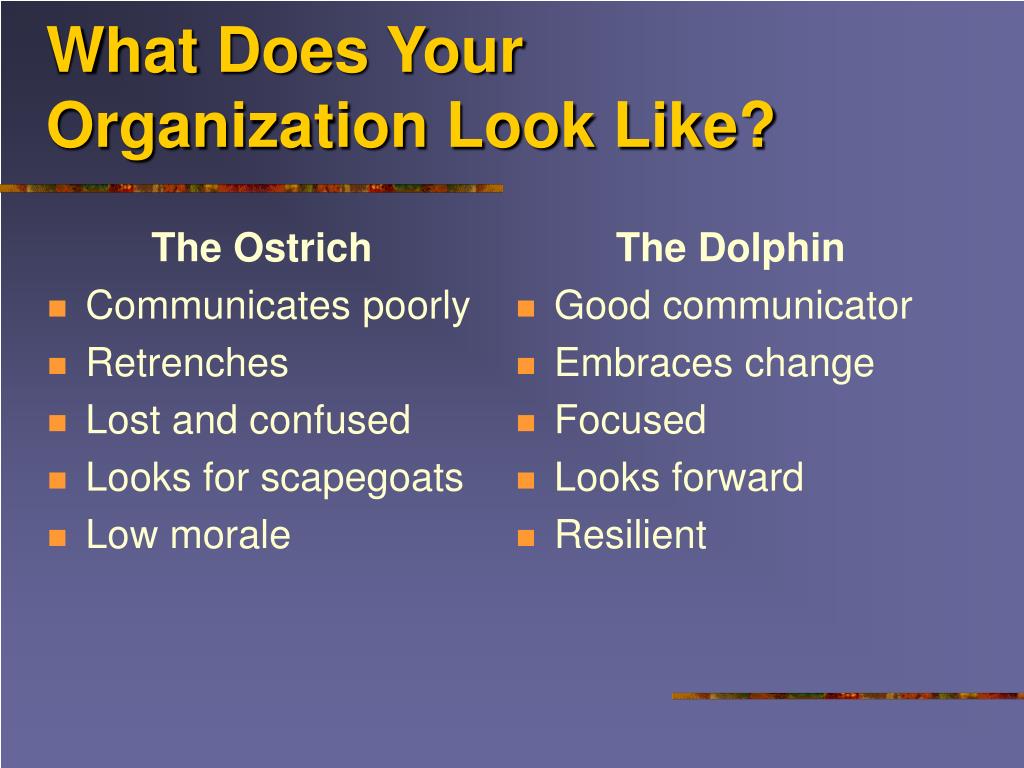 What Does Your Organization Look Like?

The Ostrich
- Communicates poorly
- Retrenches
- Lost and confused
- Looks for scapegoats
- Low morale

The Dolphin
- Good communicator
- Embraces change
- Focused
- Looks forward
- Resilient